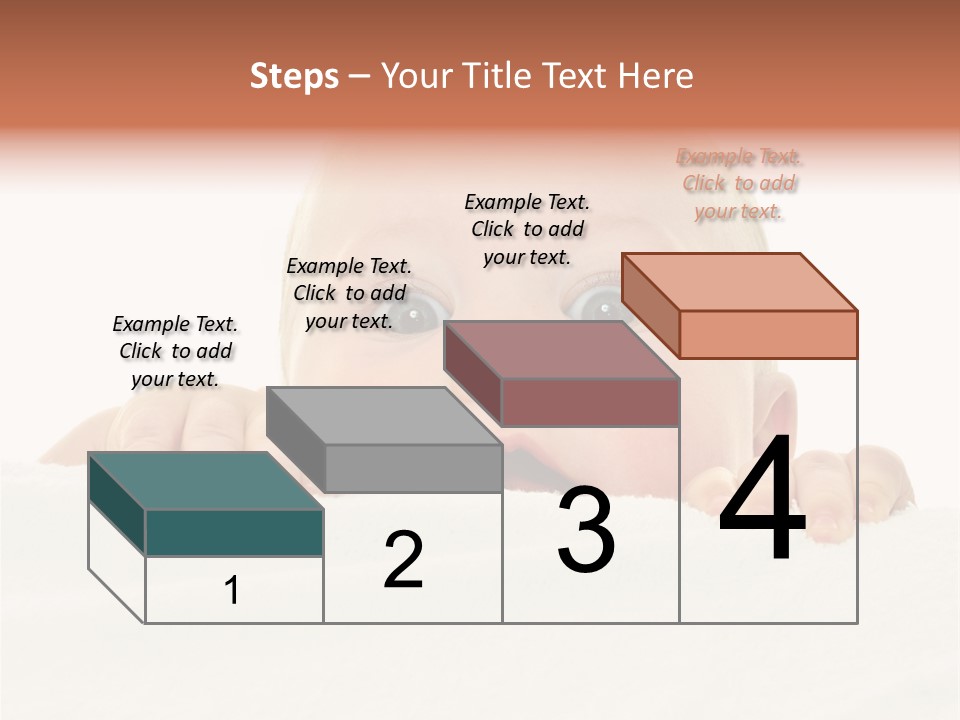 Steps – Your Title Text Here

Example Text. Click to add your text.

Example Text. Click to add your text.

Example Text. Click to add your text.

Example Text. Click to add your text.

1

2

3

4